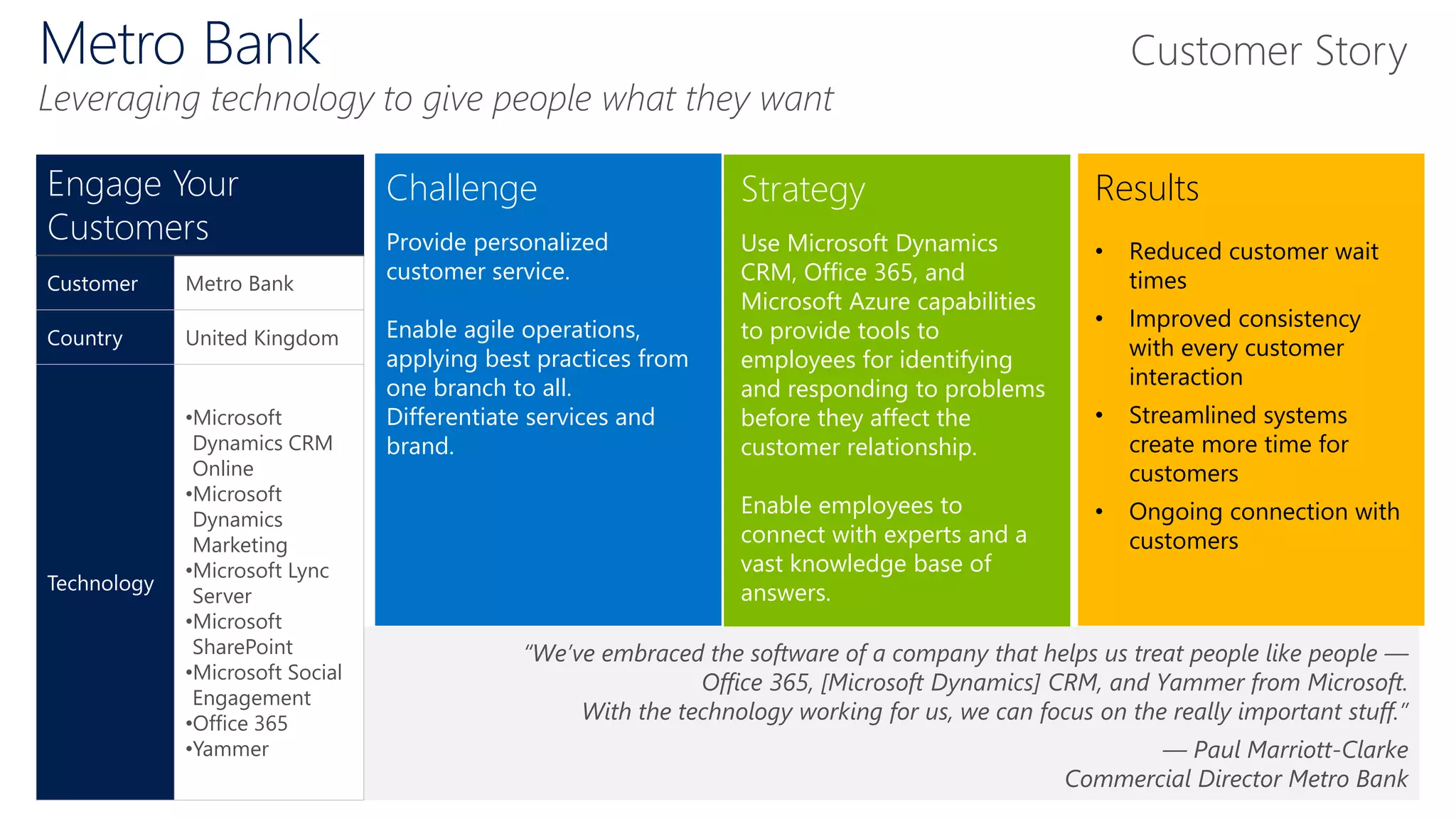 Metro Bank

Customer Story

Leveraging technology to give people what they want

Engage Your Customers

| Customer | Metro Bank |
|---|---|
| Country | United Kingdom |
| Technology | •Microsoft Dynamics CRM Online •Microsoft Dynamics Marketing •Microsoft Lync Server •Microsoft SharePoint •Microsoft Social Engagement •Office 365 •Yammer |

Challenge

Provide personalized customer service.

Enable agile operations, applying best practices from one branch to all. Differentiate services and brand.

Strategy

Use Microsoft Dynamics CRM, Office 365, and Microsoft Azure capabilities to provide tools to employees for identifying and responding to problems before they affect the customer relationship.

Enable employees to connect with experts and a vast knowledge base of answers.

Results

• Reduced customer wait times
• Improved consistency with every customer interaction
• Streamlined systems create more time for customers
• Ongoing connection with customers

"We've embraced the software of a company that helps us treat people like people — Office 365, [Microsoft Dynamics] CRM, and Yammer from Microsoft. With the technology working for us, we can focus on the really important stuff."

— Paul Marriott-Clarke
Commercial Director Metro Bank